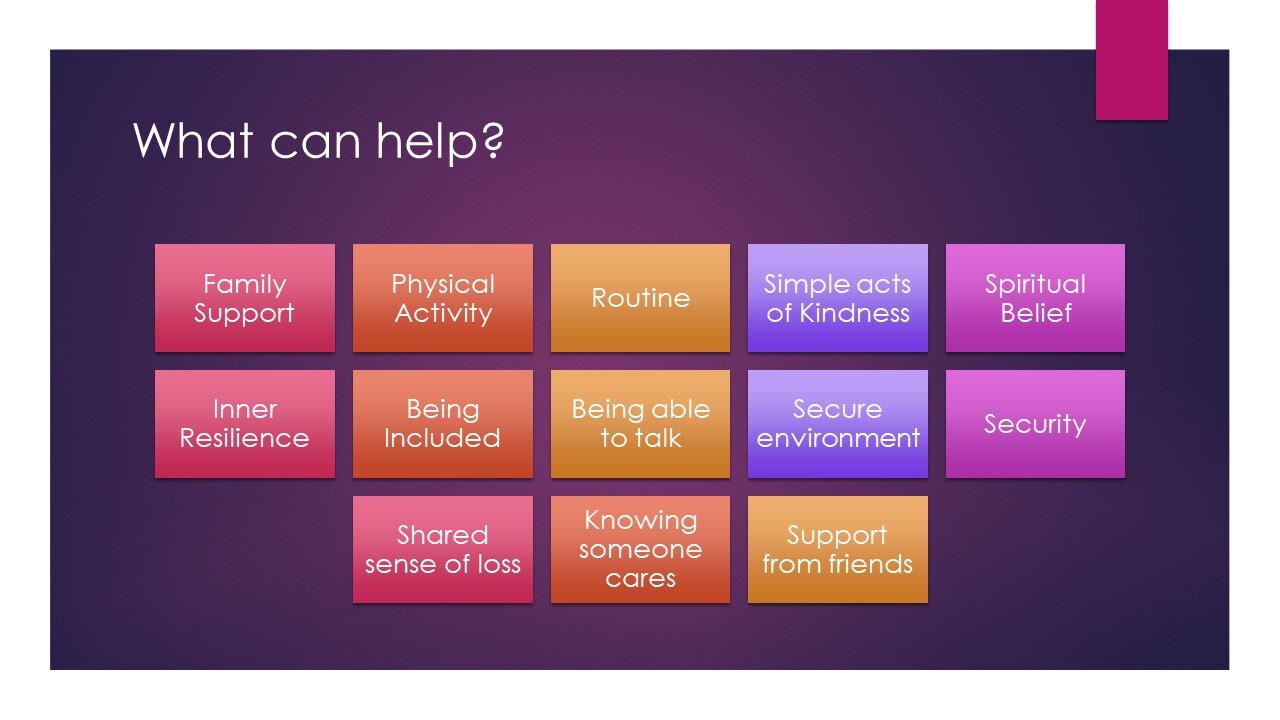 What can help?

Family Support

Physical Activity

Routine

Simple acts of Kindness

Spiritual Belief

Inner Resilience

Being Included

Being able to talk

Secure environment

Security

Shared sense of loss

Knowing someone cares

Support from friends